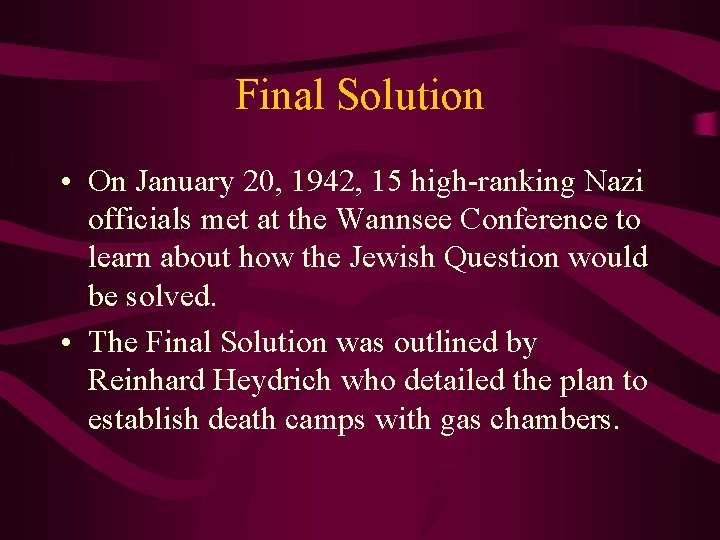 Final Solution

• On January 20, 1942, 15 high-ranking Nazi officials met at the Wannsee Conference to learn about how the Jewish Question would be solved.

• The Final Solution was outlined by Reinhard Heydrich who detailed the plan to establish death camps with gas chambers.